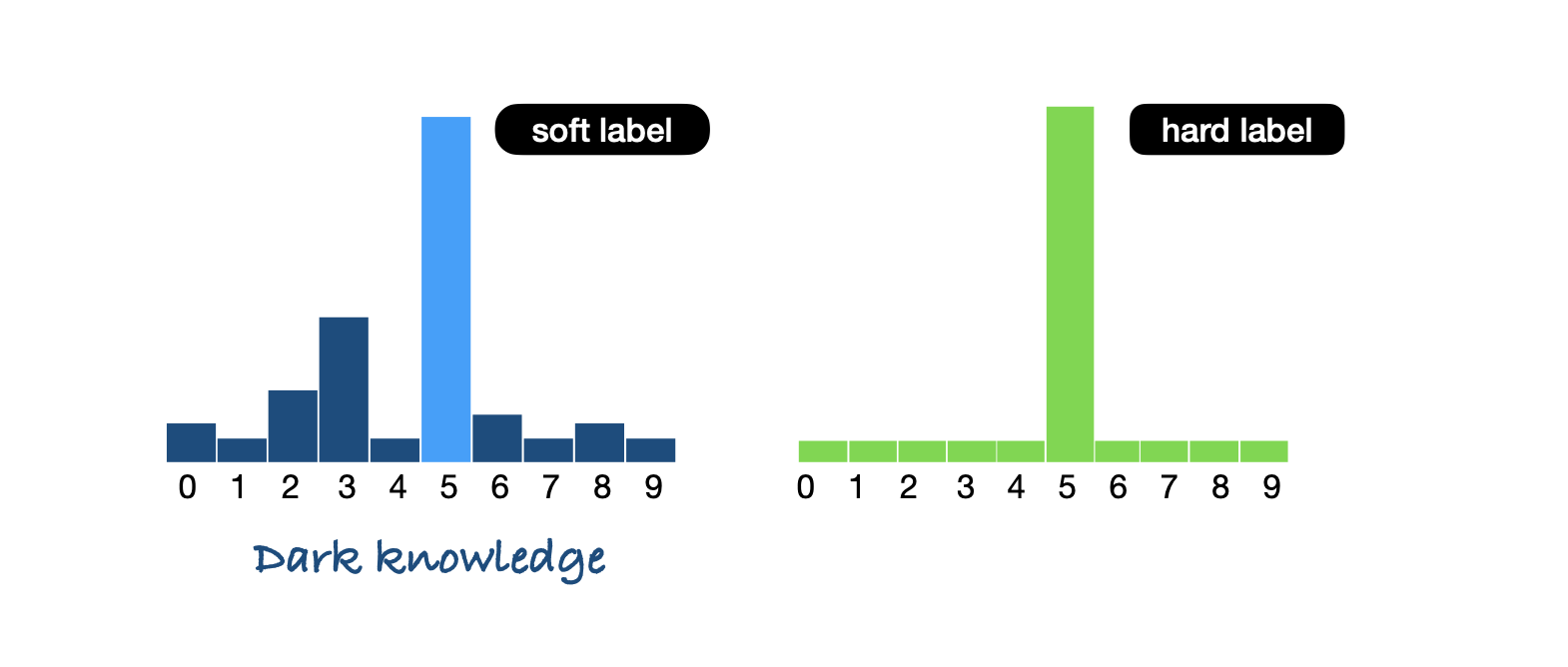 soft label

0 1 2 3 4 5 6 7 8 9

Dark knowledge

hard label

0 1 2 3 4 5 6 7 8 9